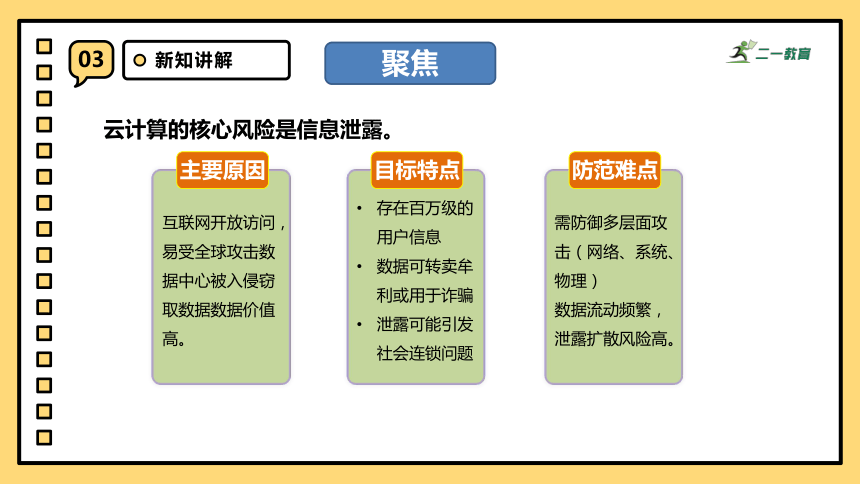 03

新知讲解

聚焦

二一教育

云计算的核心风险是信息泄露。

主要原因

互联网开放访问，易受全球攻击数据中心被入侵窃取数据数据价值高。

目标特点

• 存在百万级的用户信息
• 数据可转卖牟利或用于诈骗
• 泄露可能引发社会连锁问题

防范难点

需防御多层面攻击（网络、系统、物理）
数据流动频繁，泄露扩散风险高。